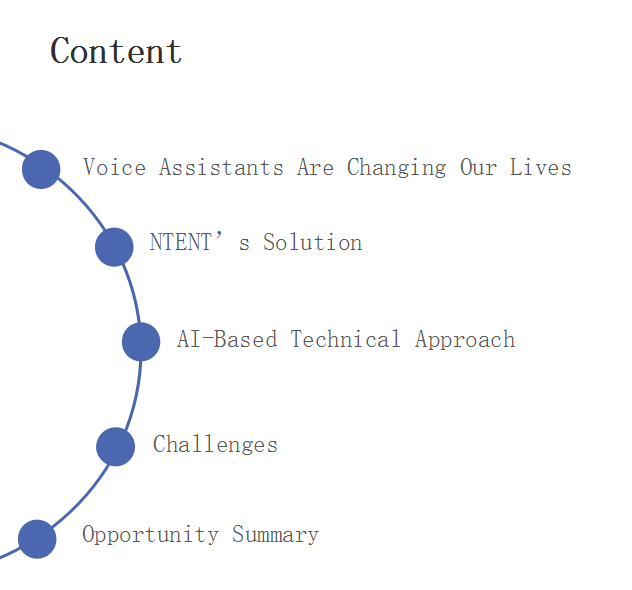 Content

Voice Assistants Are Changing Our Lives

NTENT’s Solution

AI-Based Technical Approach

Challenges

Opportunity Summary